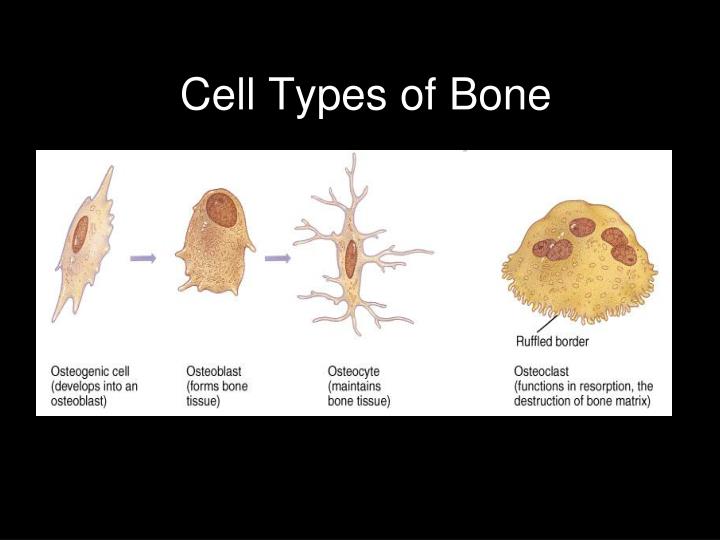 Cell Types of Bone

Ruffled border

Osteogenic cell (develops into an osteoblast)

Osteoblast (forms bone tissue)

Osteocyte (maintains bone tissue)

Osteoclast (functions in resorption, the destruction of bone matrix)